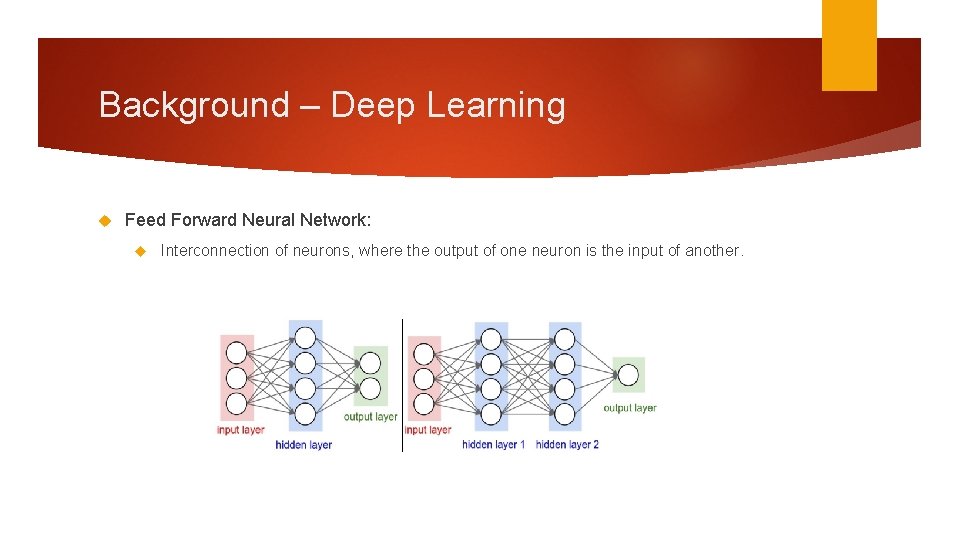 Background – Deep Learning

Feed Forward Neural Network:

Interconnection of neurons, where the output of one neuron is the input of another.

input layer
hidden layer
output layer
input layer
hidden layer 1
hidden layer 2
output layer